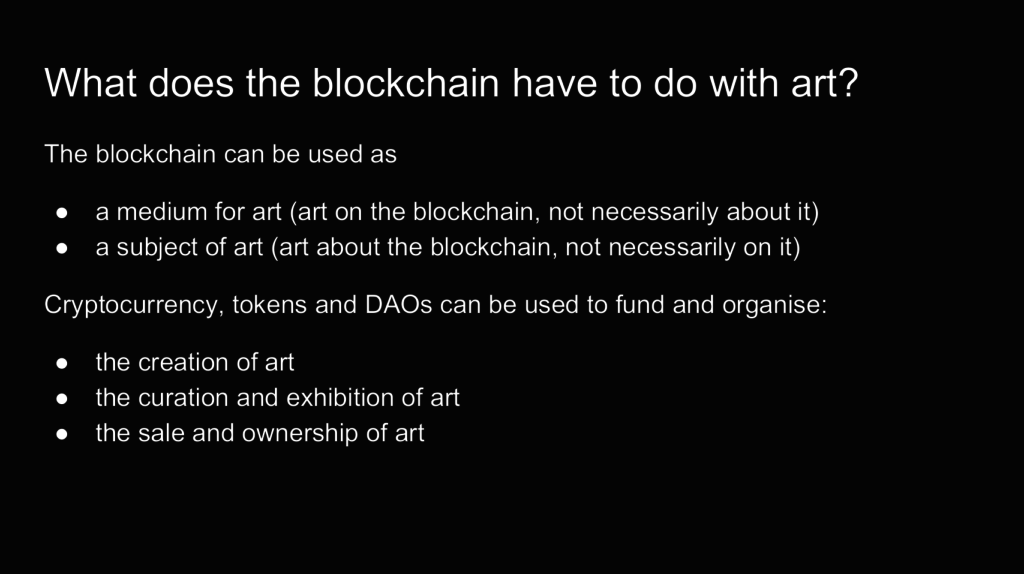 What does the blockchain have to do with art?

The blockchain can be used as

● a medium for art (art on the blockchain, not necessarily about it)
● a subject of art (art about the blockchain, not necessarily on it)

Cryptocurrency, tokens and DAOs can be used to fund and organise:

● the creation of art
● the curation and exhibition of art
● the sale and ownership of art